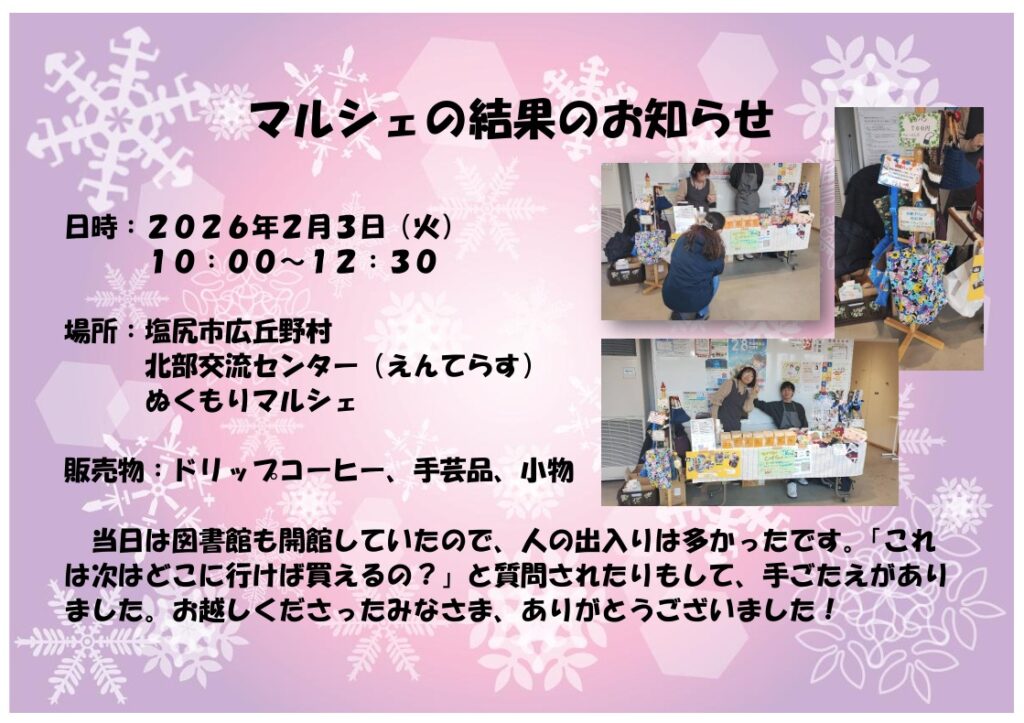 マルシェの結果のお知らせ

日時：２０２６年２月３日（火）
１０：００～１２：３０

場所：塩尻市広丘野村
北部交流センター（えんてらす）
ぬくもりマルシェ

販売物：ドリップコーヒー、手芸品、小物

当日は図書館も開館していたので、人の出入りは多かったです。「これは次はどこに行けば買えるの？」と質問されたりもして、手ごたえがありました。お越しくださったみなさま、ありがとうございました！